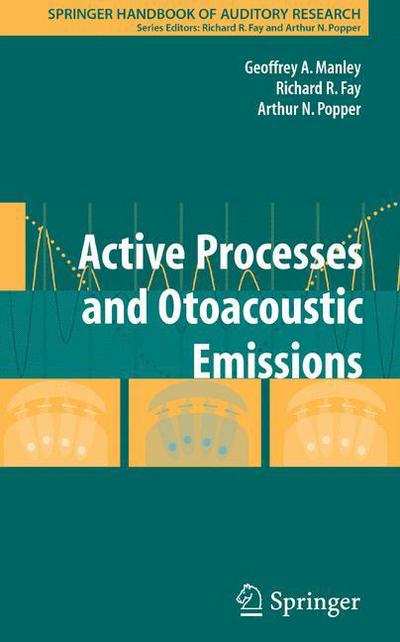 SPRINGER HANDBOOK OF AUDITORY RESEARCH
Series Editors: Richard R. Fay and Arthur N. Popper

Geoffrey A. Manley
Richard R. Fay
Arthur N. Popper

Active Processes and Otoacoustic Emissions

Springer